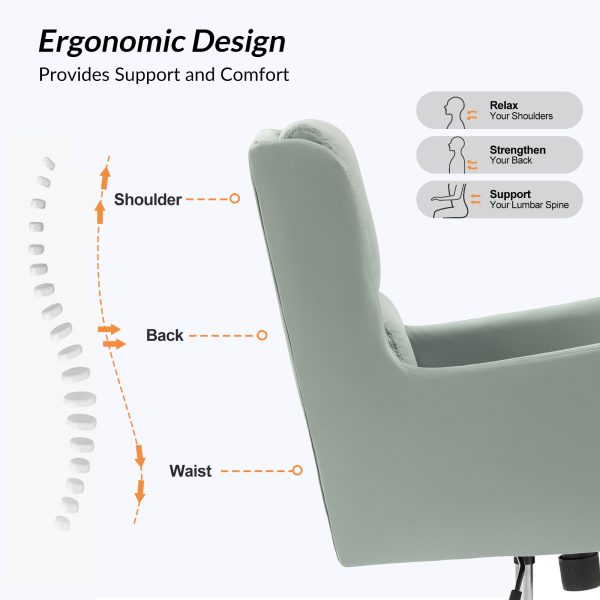 Ergonomic Design
Provides Support and Comfort

Relax
Your Shoulders

Strengthen
Your Back

Support
Your Lumbar Spine

Shoulder

Back

Waist